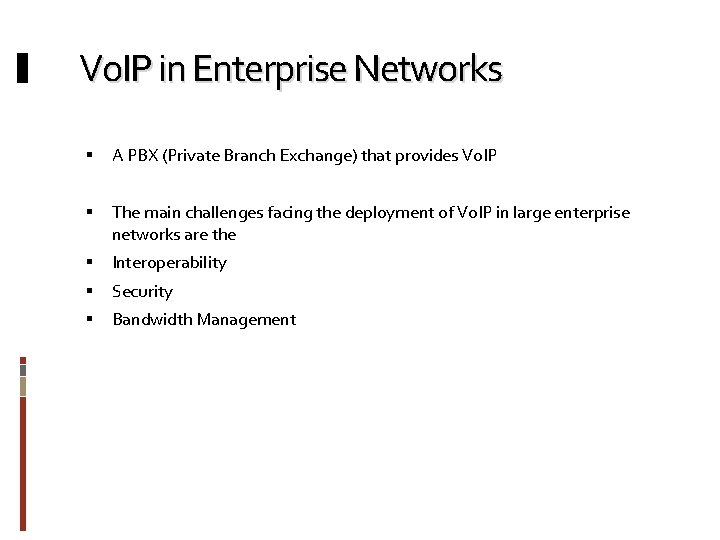 VoIP in Enterprise Networks

▪ A PBX (Private Branch Exchange) that provides VoIP

▪ The main challenges facing the deployment of VoIP in large enterprise networks are the

▪ Interoperability

▪ Security

▪ Bandwidth Management